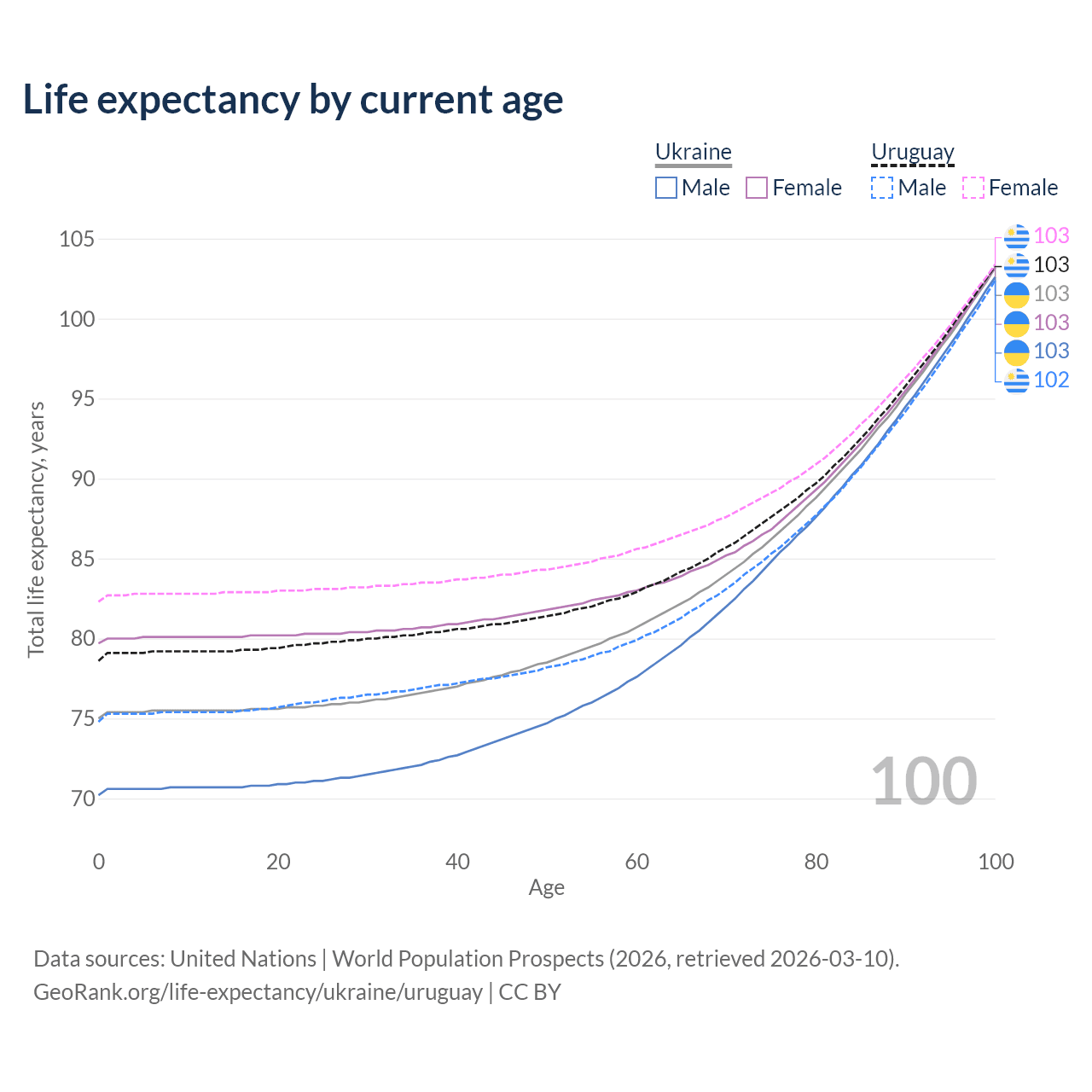 Life expectancy by current age

Ukraine
Male Female

Uruguay
Male Female

105
100
95
90
85
80
75
70

Total life expectancy, years

103
103
103
103
103
102

100

0 20 40 60 80 100
Age

Data sources: United Nations | World Population Prospects (2026, retrieved 2026-03-10).
GeoRank.org/life-expectancy/ukraine/uruguay | CC BY